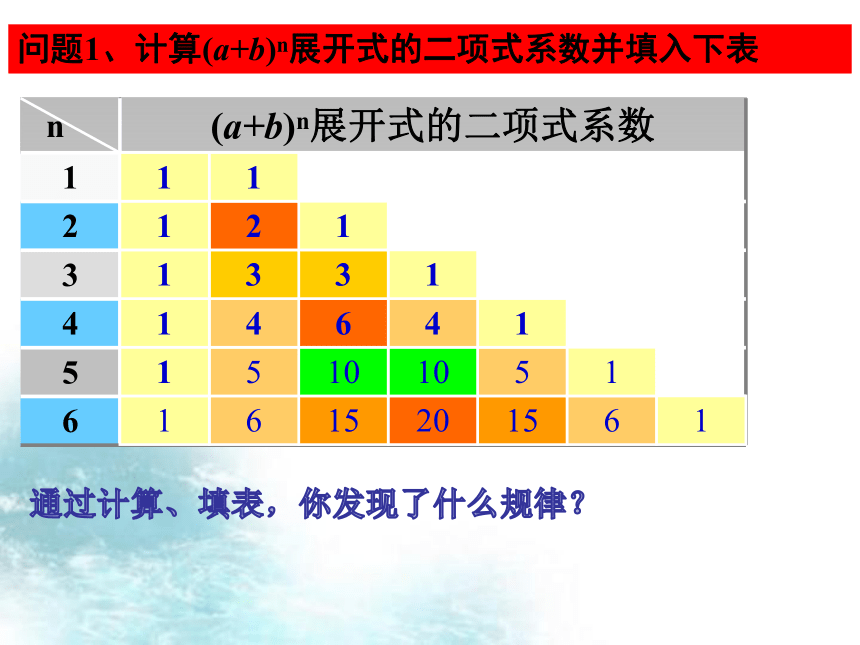 问题1、计算$(a+b)^n$展开式的二项式系数并填入下表

| n | $(a+b)^n$展开式的二项式系数 | | | | | | |
|---|---|---|---|---|---|---|---|
| 1 | 1 | 1 | | | | | |
| 2 | 1 | 2 | 1 | | | | |
| 3 | 1 | 3 | 3 | 1 | | | |
| 4 | 1 | 4 | 6 | 4 | 1 | | |
| 5 | 1 | 5 | 10 | 10 | 5 | 1 | |
| 6 | 1 | 6 | 15 | 20 | 15 | 6 | 1 |

通过计算、填表，你发现了什么规律？